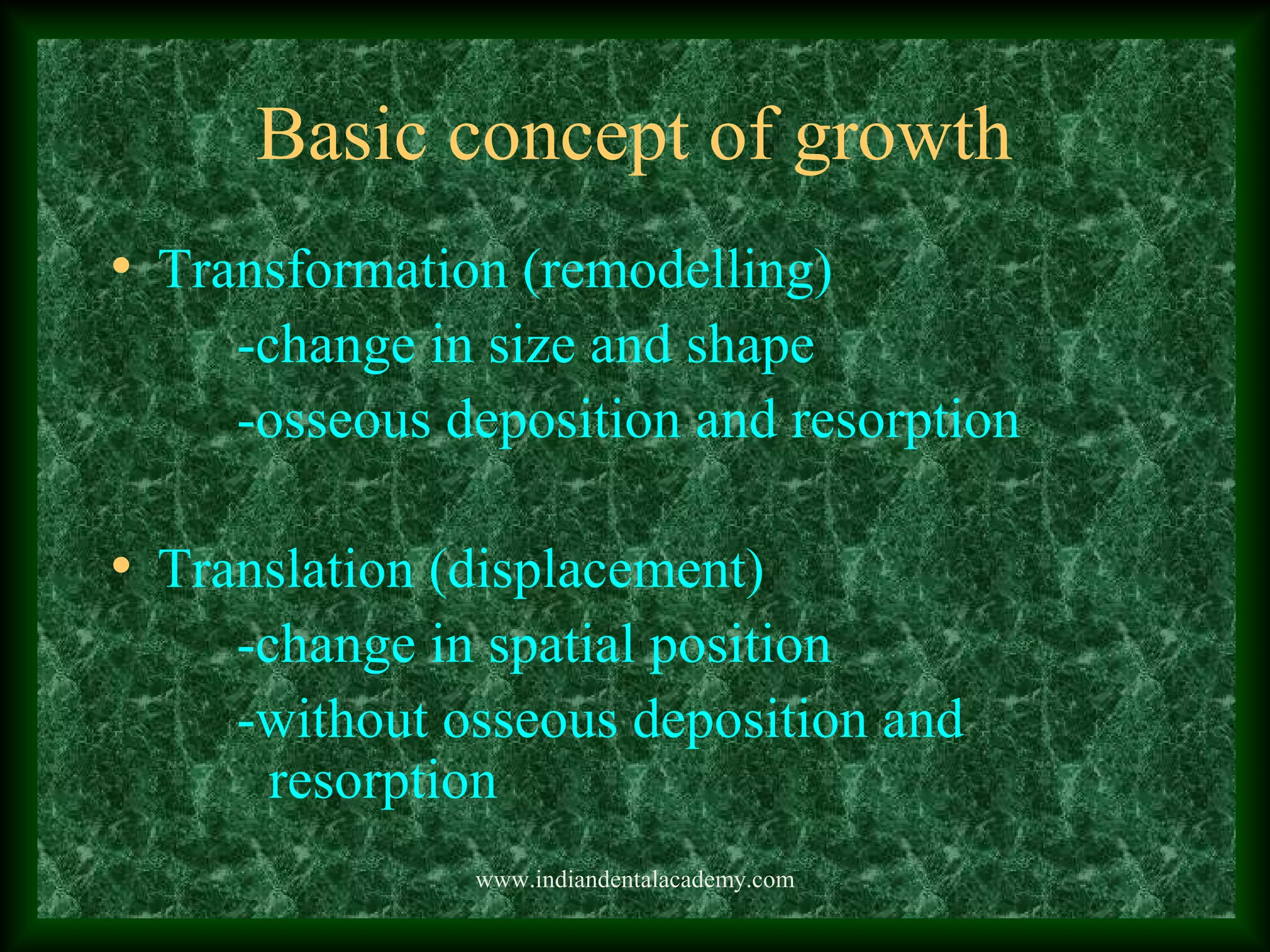 Basic concept of growth

• Transformation (remodelling)
-change in size and shape
-osseous deposition and resorption

• Translation (displacement)
-change in spatial position
-without osseous deposition and resorption

www.indiandentalacademy.com